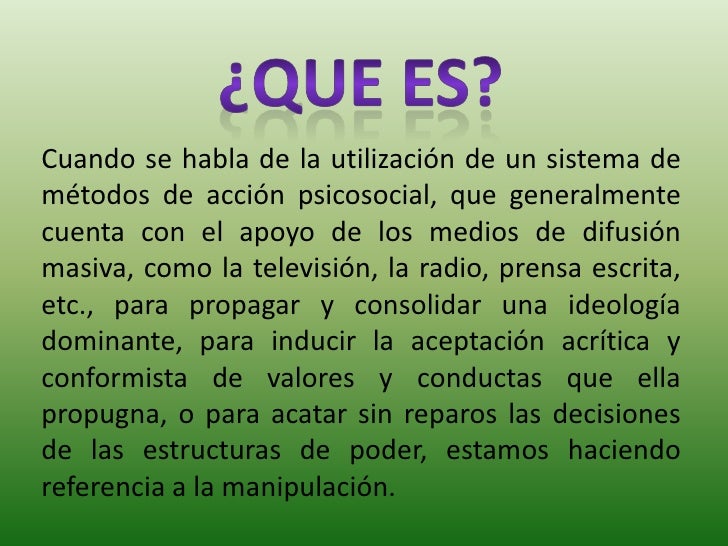 ¿QUE ES?

Cuando se habla de la utilización de un sistema de métodos de acción psicosocial, que generalmente cuenta con el apoyo de los medios de difusión masiva, como la televisión, la radio, prensa escrita, etc., para propagar y consolidar una ideología dominante, para inducir la aceptación acrítica y conformista de valores y conductas que ella propugna, o para acatar sin reparos las decisiones de las estructuras de poder, estamos haciendo referencia a la manipulación.